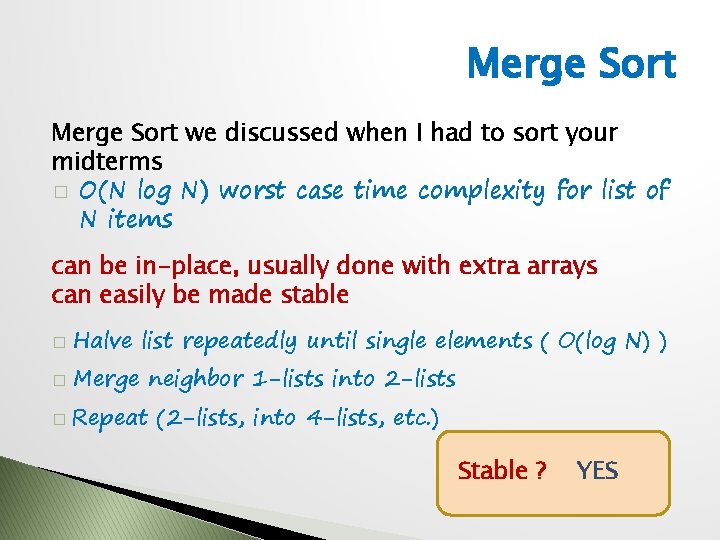 Merge Sort

Merge Sort we discussed when I had to sort your midterms

□ O(N log N) worst case time complexity for list of N items

can be in-place, usually done with extra arrays
can easily be made stable

□ Halve list repeatedly until single elements ( O(log N) )

□ Merge neighbor 1-lists into 2-lists

□ Repeat (2-lists, into 4-lists, etc.)

Stable ? YES